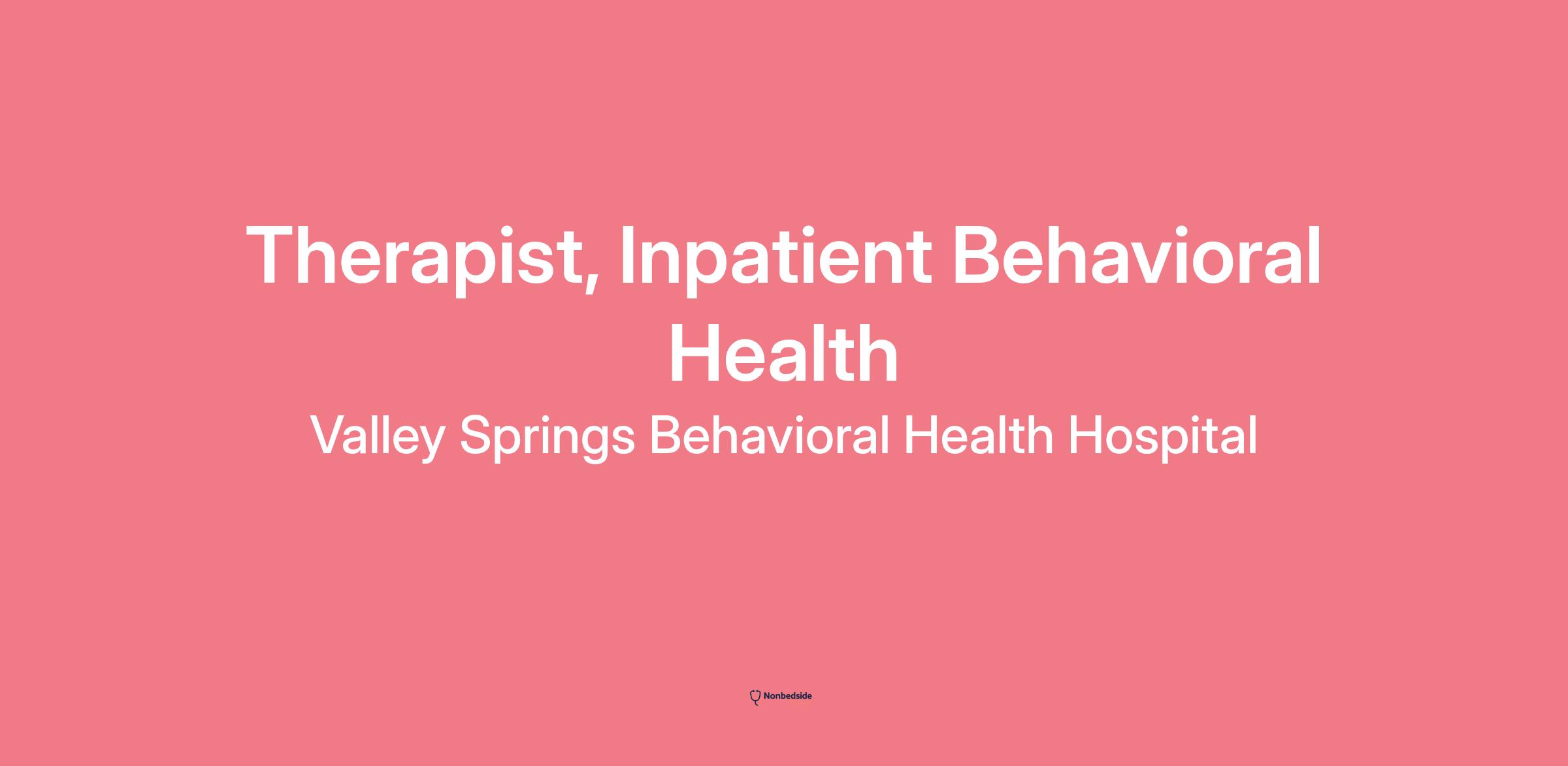 Therapist, Inpatient Behavioral Health

Valley Springs Behavioral Health Hospital

Nonbedside